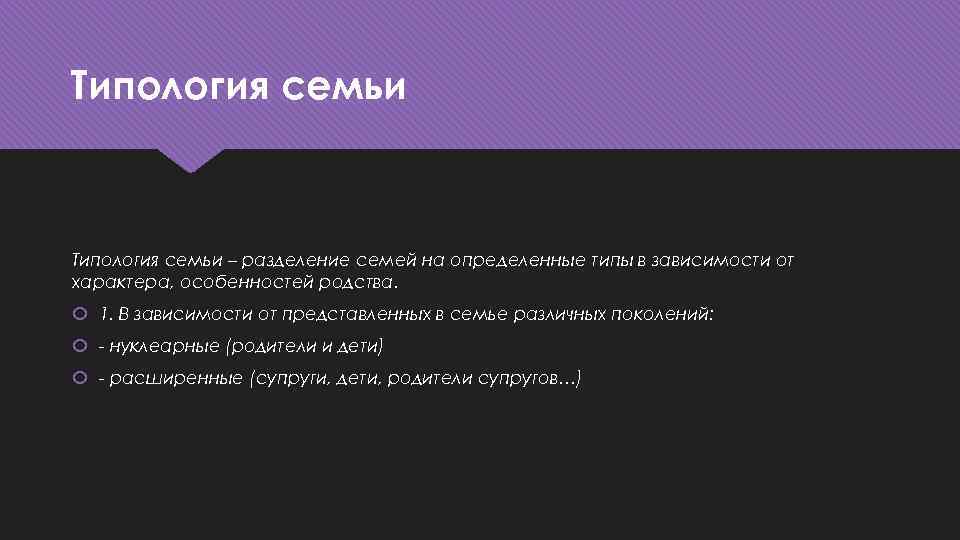 Типология семьи

Типология семьи – разделение семей на определенные типы в зависимости от характера, особенностей родства.

1. В зависимости от представленных в семье различных поколений:

- нуклеарные (родители и дети)

- расширенные (супруги, дети, родители супругов…)